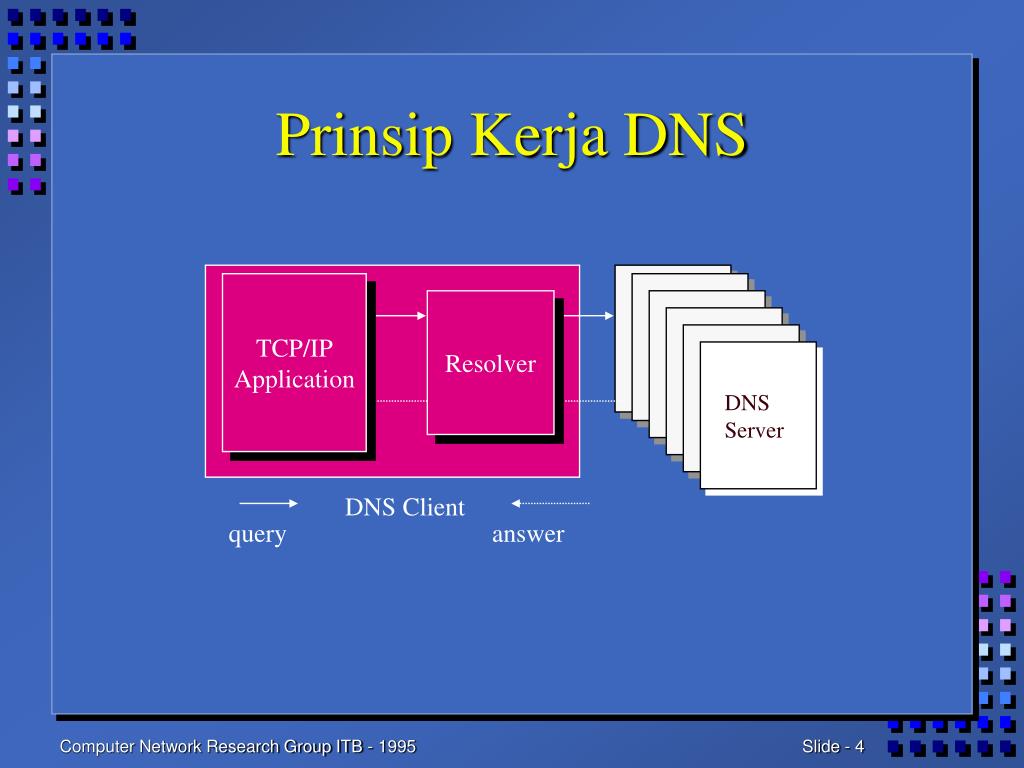 Prinsip Kerja DNS

TCP/IP Application

Resolver

DNS Server

DNS Client

query

answer

Computer Network Research Group ITB - 1995

Slide - 4